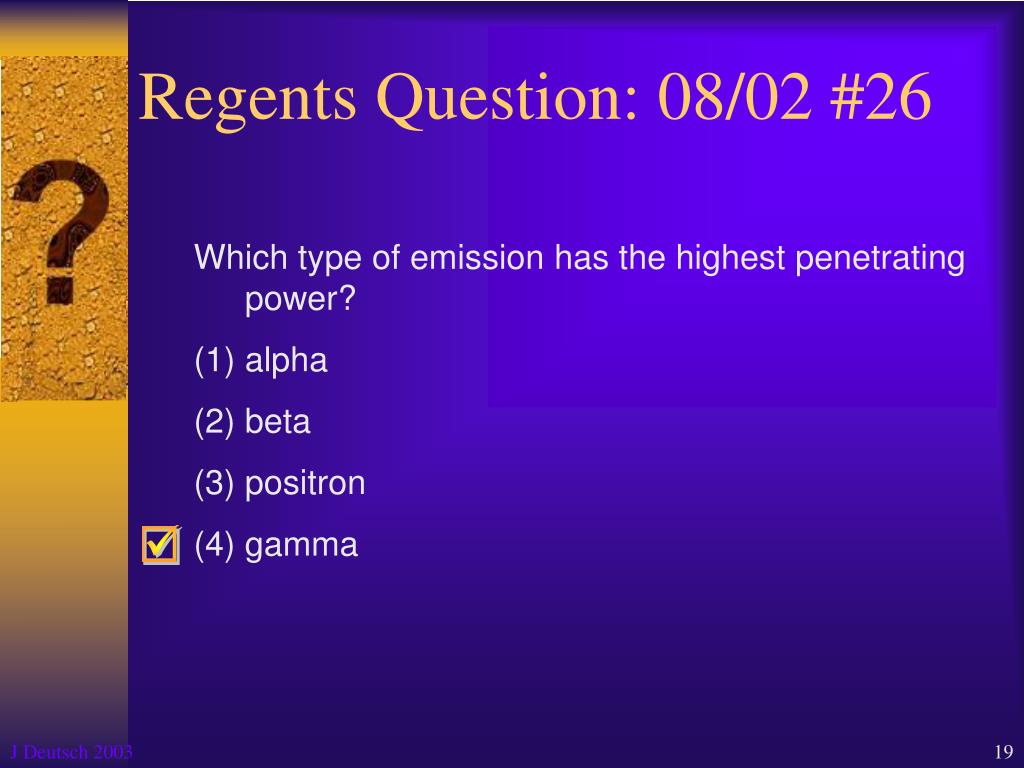 Regents Question: 08/02 #26

Which type of emission has the highest penetrating power?

(1) alpha

(2) beta

(3) positron

(4) gamma

J Deutsch 2003

19